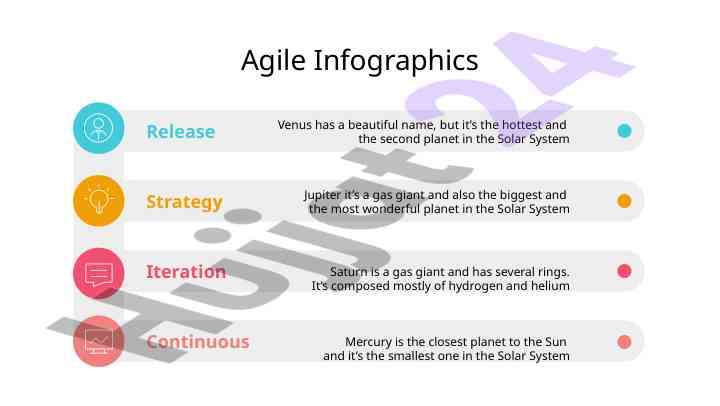 Agile Infographics

Release

Venus has a beautiful name, but it's the hottest and the second planet in the Solar System

Strategy

Jupiter it's a gas giant and also the biggest and the most wonderful planet in the Solar System

Iteration

Saturn is a gas giant and has several rings. It's composed mostly of hydrogen and helium

Continuous

Mercury is the closest planet to the Sun and it's the smallest one in the Solar System

Hujjat24